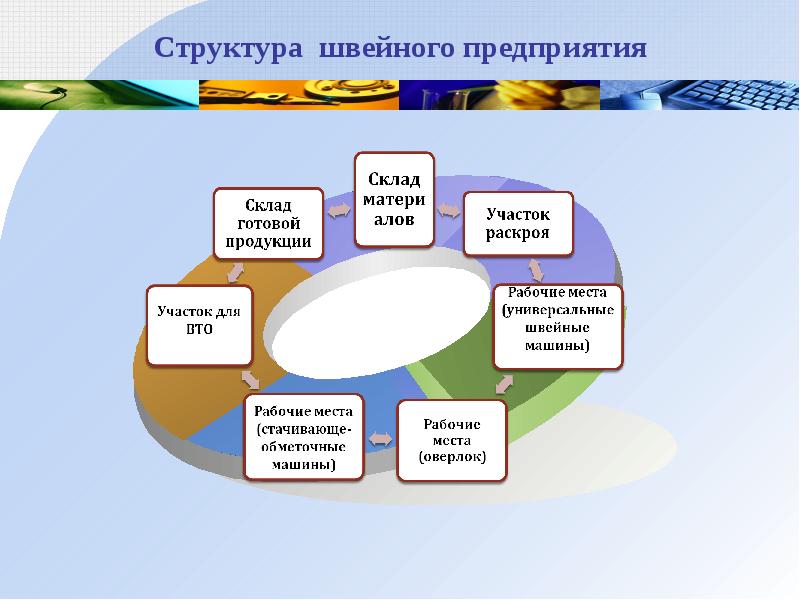 Структура швейного предприятия

Склад материалов

Участок раскроя

Рабочие места (универсальные швейные машины)

Рабочие места (оверлок)

Рабочие места (стачивающе-обметочные машины)

Участок для ВТО

Склад готовой продукции